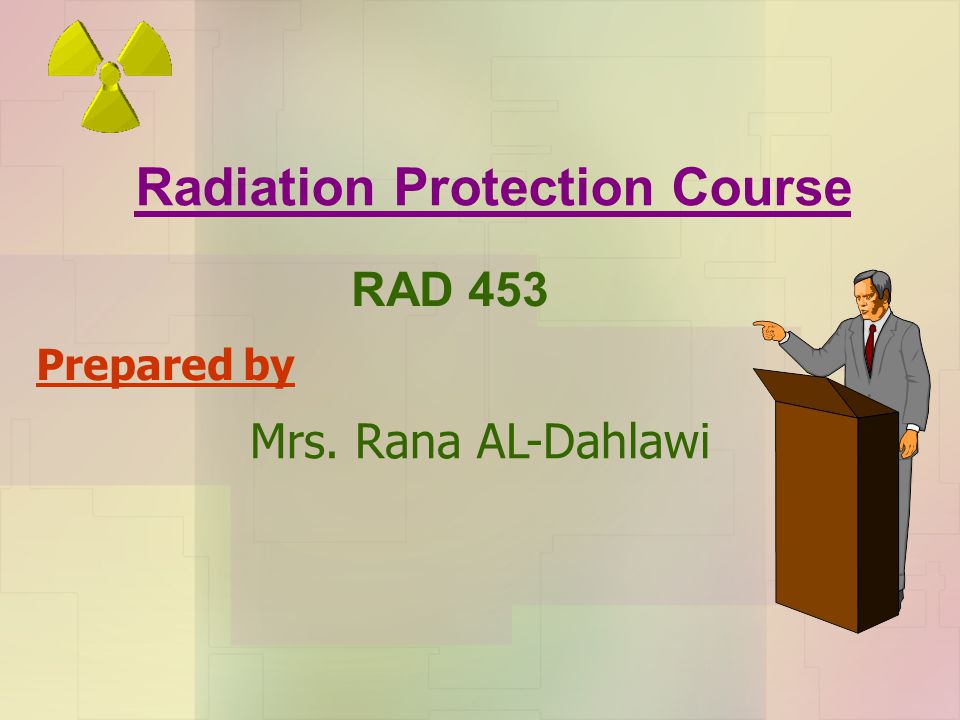 Radiation Protection Course

RAD 453

Prepared by

Mrs. Rana AL-Dahlawi